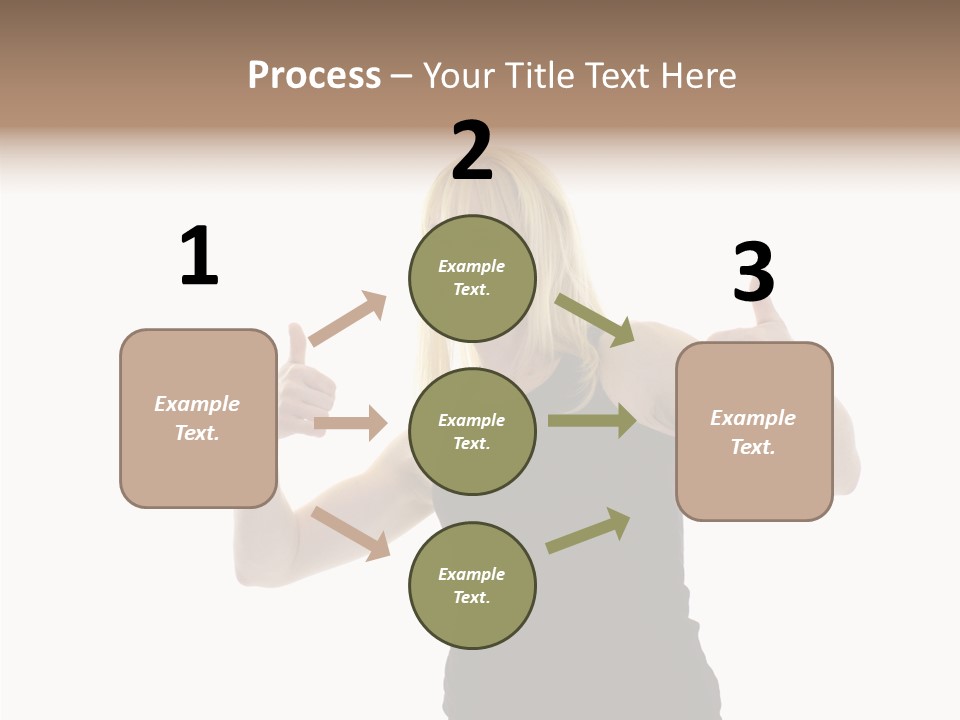 Process – Your Title Text Here

1

Example Text.

2

Example Text.

Example Text.

Example Text.

3

Example Text.